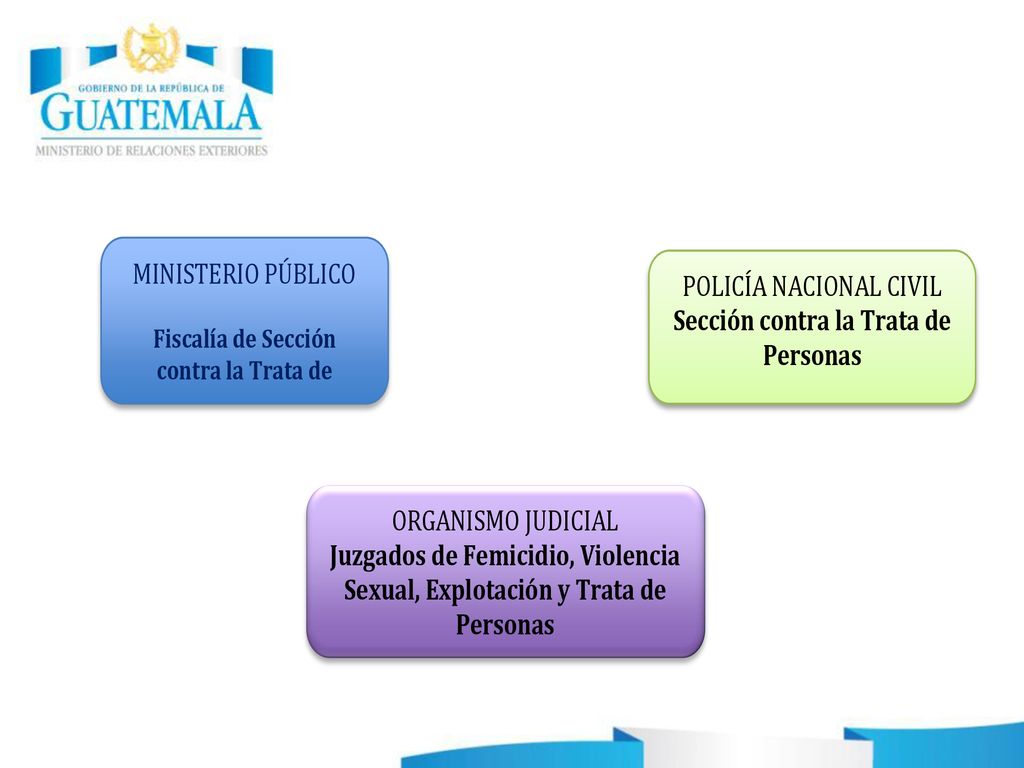 GOBIERNO DE LA REPÚBLICA DE
GUATEMALA
MINISTERIO DE RELACIONES EXTERIORES

MINISTERIO PÚBLICO

Fiscalía de Sección contra la Trata de

POLICÍA NACIONAL CIVIL
Sección contra la Trata de Personas

ORGANISMO JUDICIAL
Juzgados de Femicidio, Violencia Sexual, Explotación y Trata de Personas